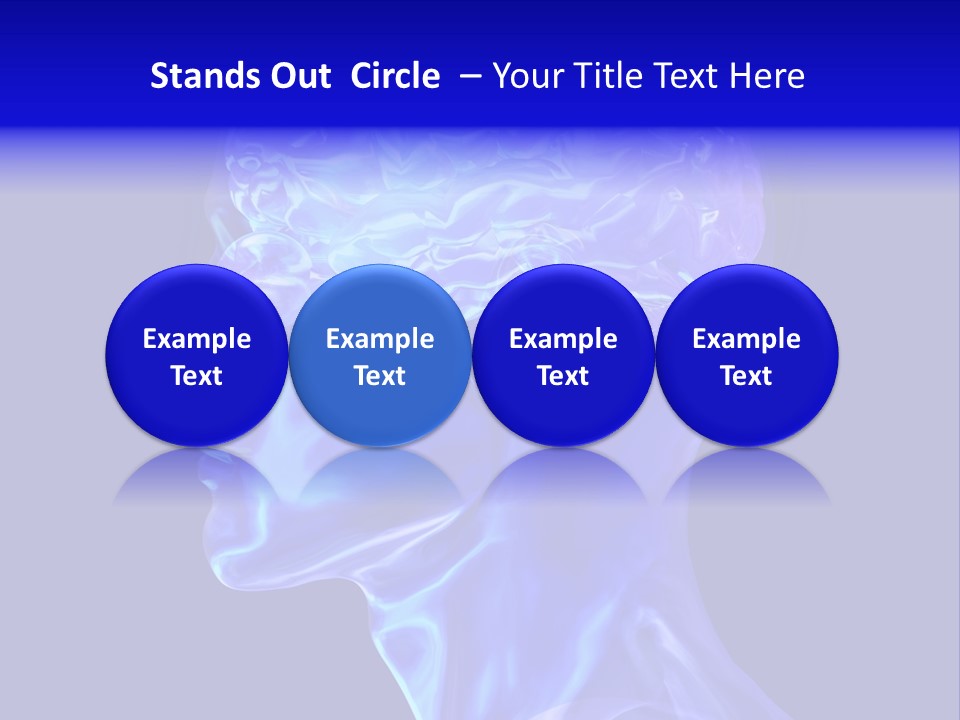 Stands Out Circle – Your Title Text Here

Example Text

Example Text

Example Text

Example Text